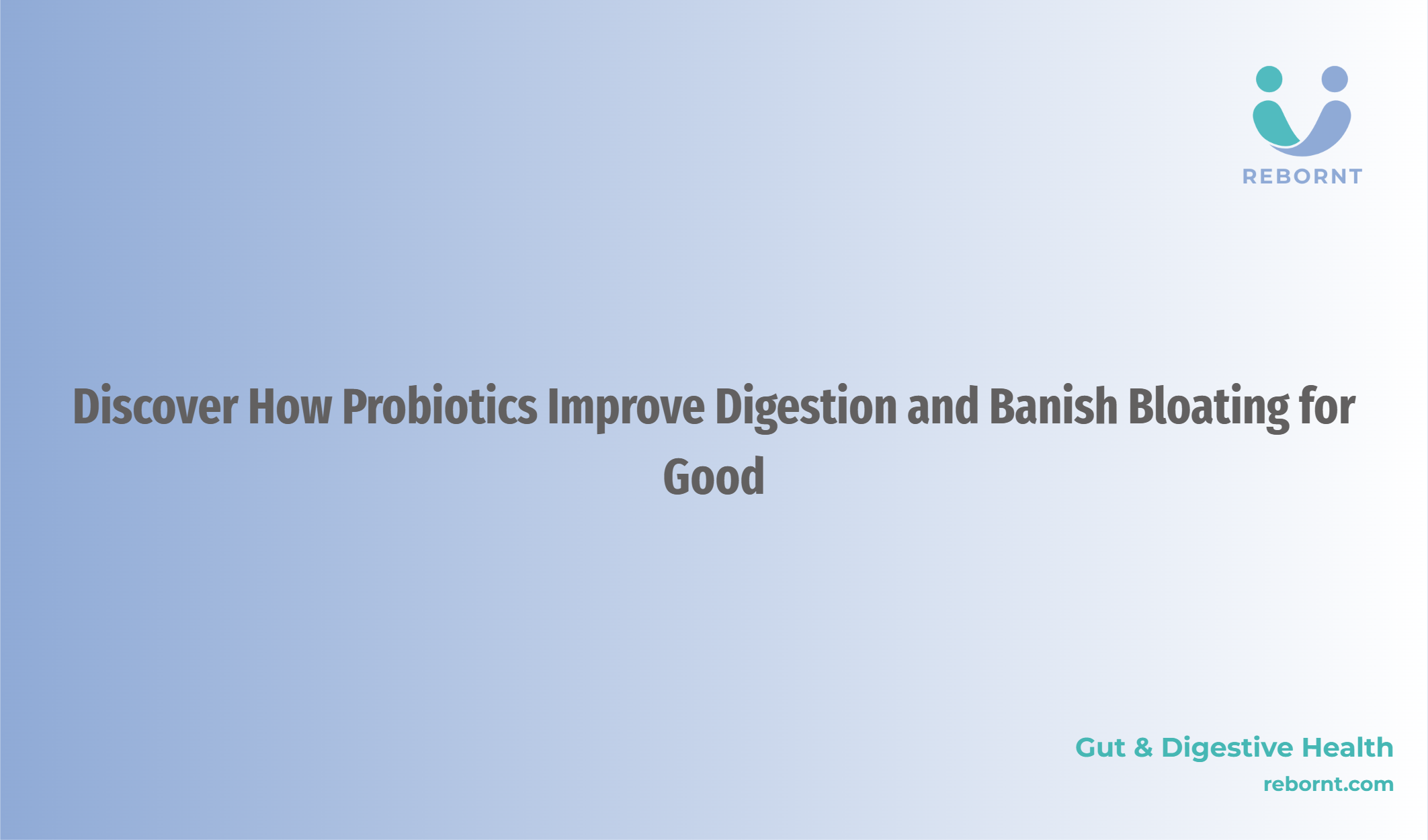 REBORNT

Discover How Probiotics Improve Digestion and Banish Bloating for Good

Gut & Digestive Health
rebornt.com